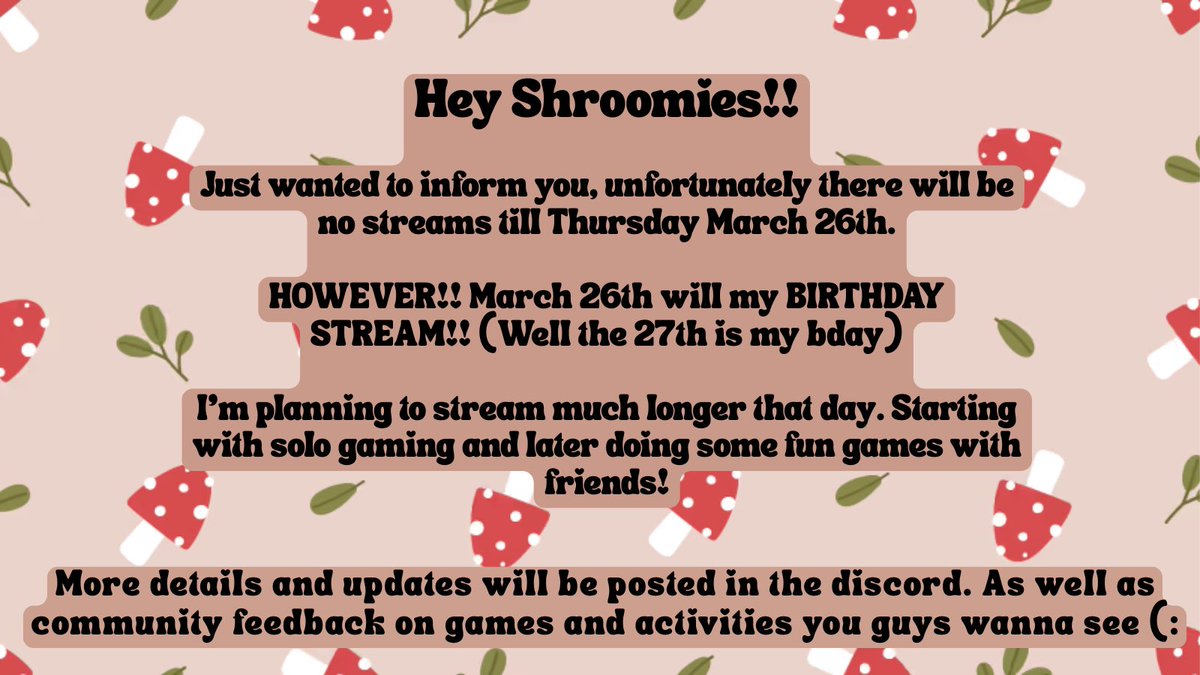 Hey Shroomies!!

Just wanted to inform you, unfortunately there will be no streams till Thursday March 26th.

HOWEVER!! March 26th will my BIRTHDAY STREAM!! (Well the 27th is my bday)

I'm planning to stream much longer that day. Starting with solo gaming and later doing some fun games with friends!

More details and updates will be posted in the discord. As well as community feedback on games and activities you guys wanna see (: